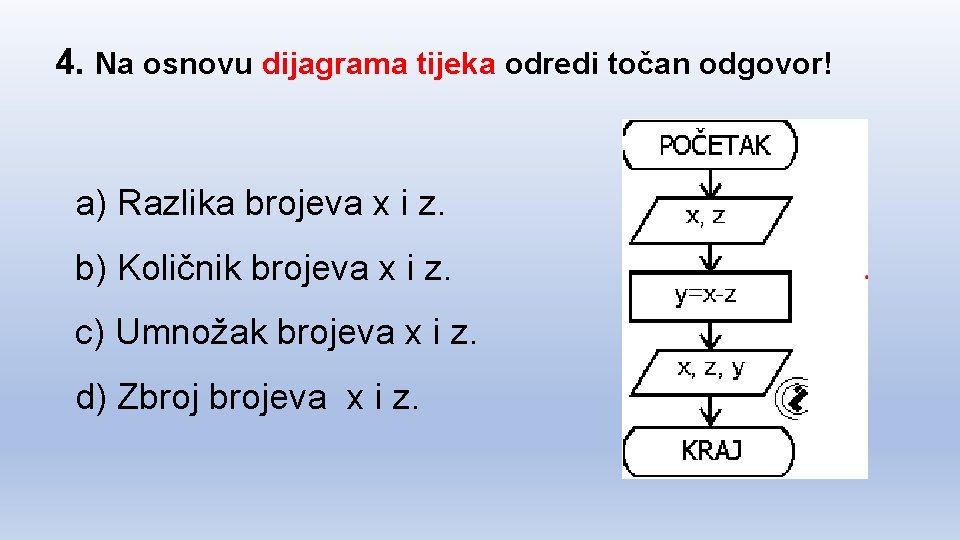 4. Na osnovu dijagrama tijeka odredi točan odgovor!

a) Razlika brojeva x i z.

b) Količnik brojeva x i z.

c) Umnožak brojeva x i z.

d) Zbroj brojeva x i z.

POČETAK

x, z

y=x-z

x, z, y

KRAJ